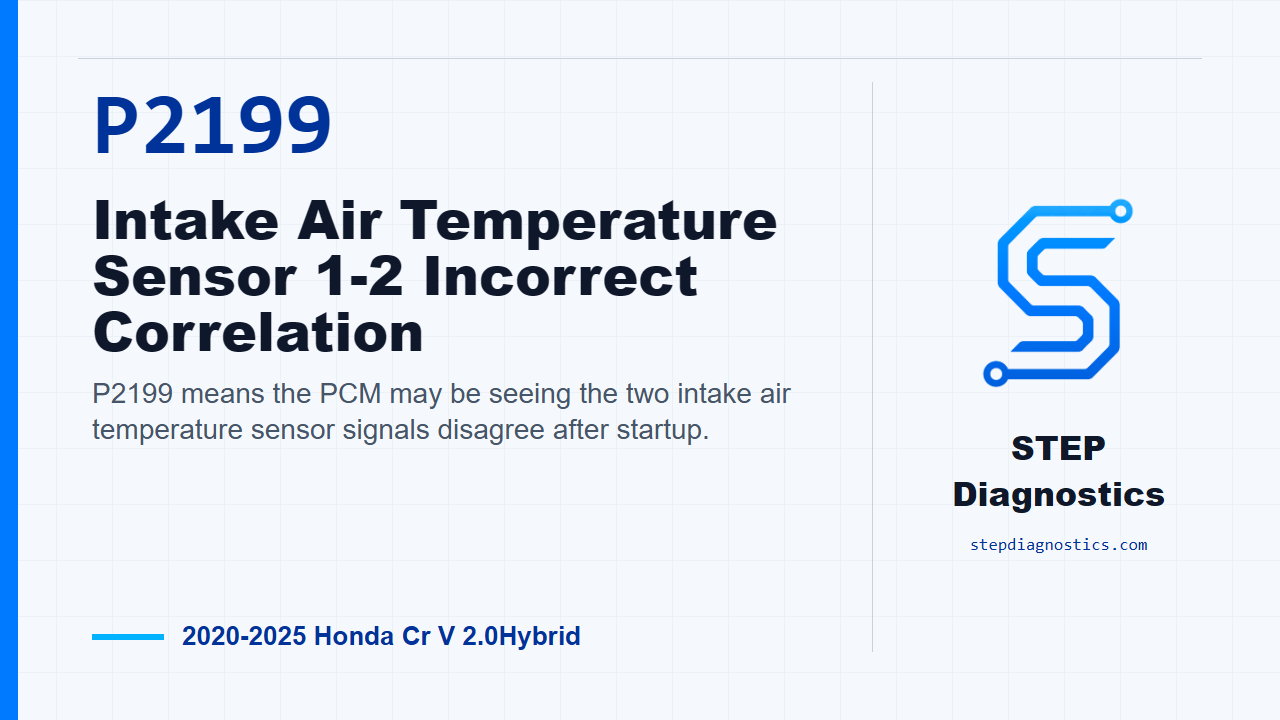 P2199

Intake Air Temperature Sensor 1-2 Incorrect Correlation

P2199 means the PCM may be seeing the two intake air temperature sensor signals disagree after startup.

2020-2025 Honda Cr V 2.0Hybrid

STEP Diagnostics

stepdiagnostics.com